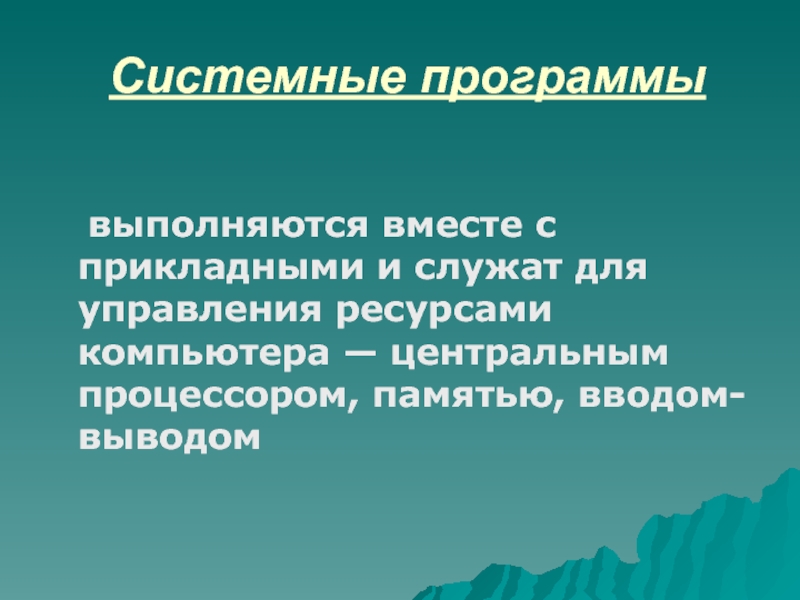 Системные программы

выполняются вместе с прикладными и служат для управления ресурсами компьютера — центральным процессором, памятью, вводом-выводом